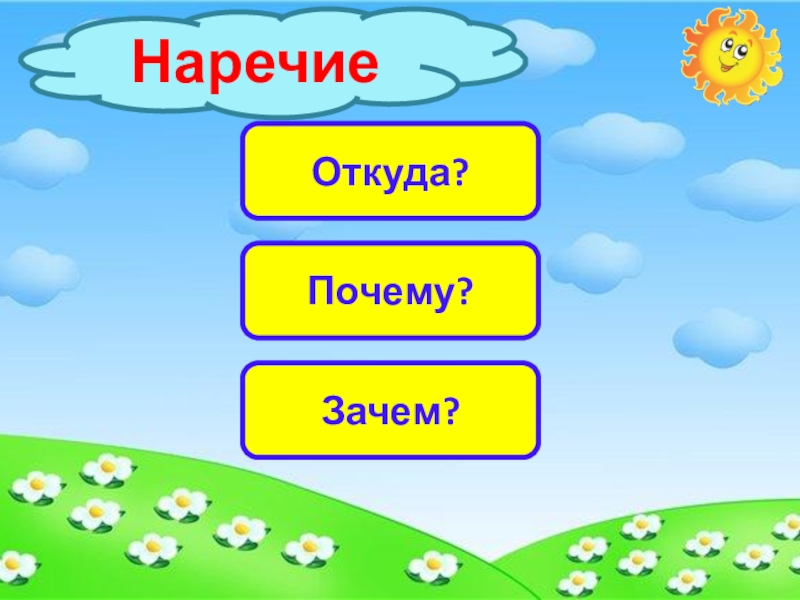 Наречие

Откуда?

Почему?

Зачем?